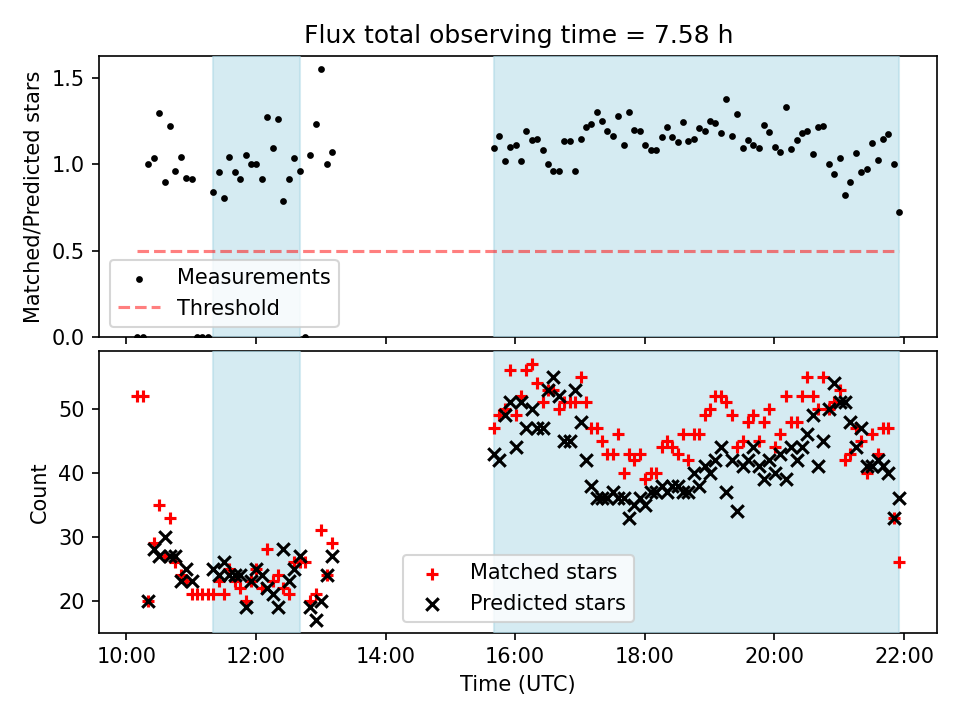 Flux total observing time = 7.58 h

Matched/Predicted stars

1.5
1.0
0.5
0.0

Measurements
Threshold

Count

50
40
30
20

Matched stars
Predicted stars

10:00
12:00
14:00
16:00
18:00
20:00
22:00

Time (UTC)